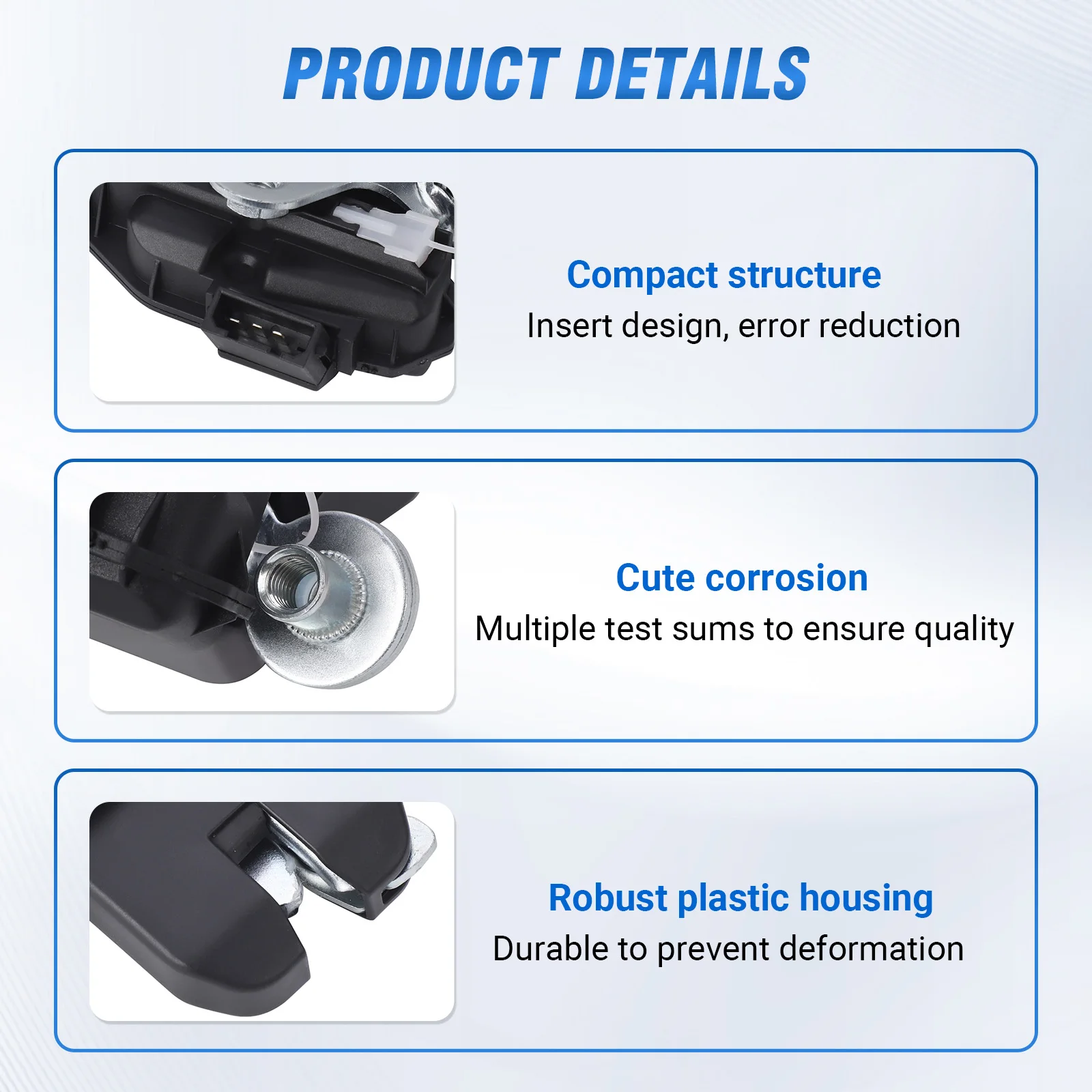 PRODUCT DETAILS

Compact structure
Insert design, error reduction

Cute corrosion
Multiple test sums to ensure quality

Robust plastic housing
Durable to prevent deformation